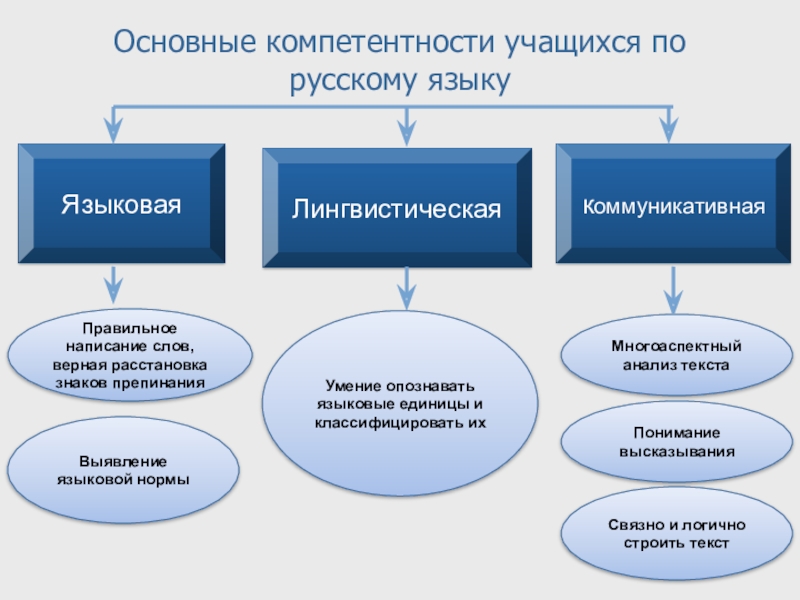 Основные компетентности учащихся по русскому языку

Языковая

Лингвистическая

Коммуникативная

Правильное написание слов, верная расстановка знаков препинания

Выявление языковой нормы

Умение опознавать языковые единицы и классифицировать их

Многоаспектный анализ текста

Понимание высказывания

Связно и логично строить текст